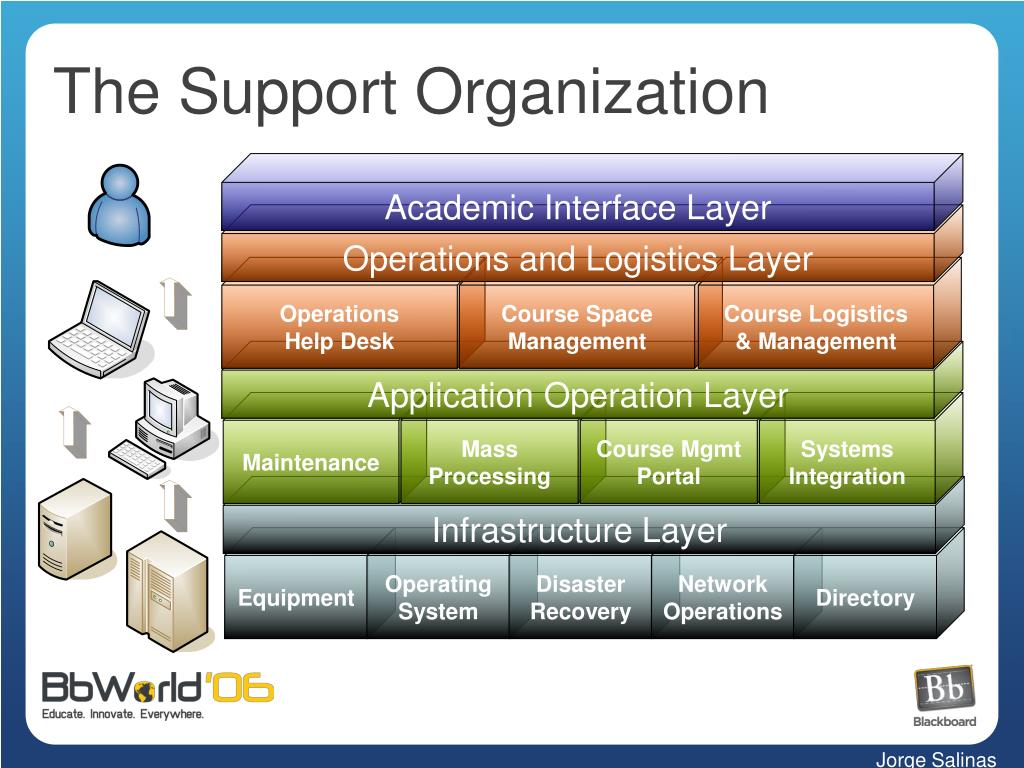 The Support Organization

Academic Interface Layer

Operations and Logistics Layer

Operations Help Desk

Course Space Management

Course Logistics & Management

Application Operation Layer

Maintenance

Mass Processing

Course Mgmt Portal

Systems Integration

Infrastructure Layer

Equipment

Operating System

Disaster Recovery

Network Operations

Directory

BbWorld'06
Educate. Innovate. Everywhere.

Bb
Blackboard

Jorge Salinas